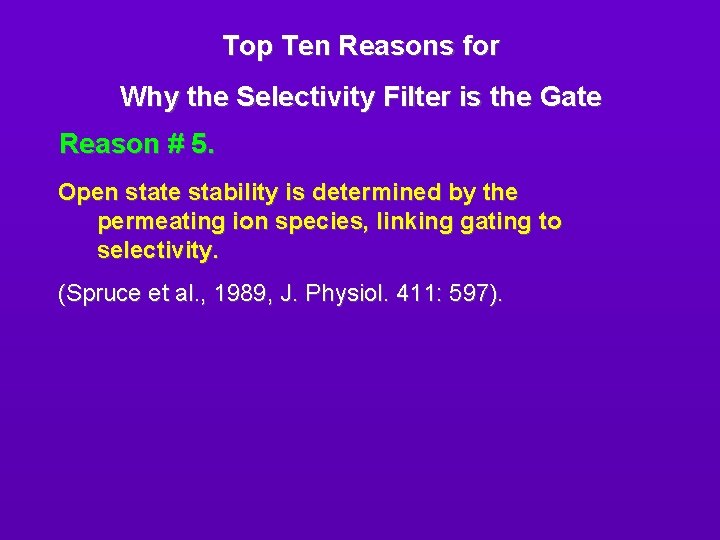 Top Ten Reasons for

Why the Selectivity Filter is the Gate

Reason # 5.

Open state stability is determined by the permeating ion species, linking gating to selectivity.

(Spruce et al., 1989, J. Physiol. 411: 597).